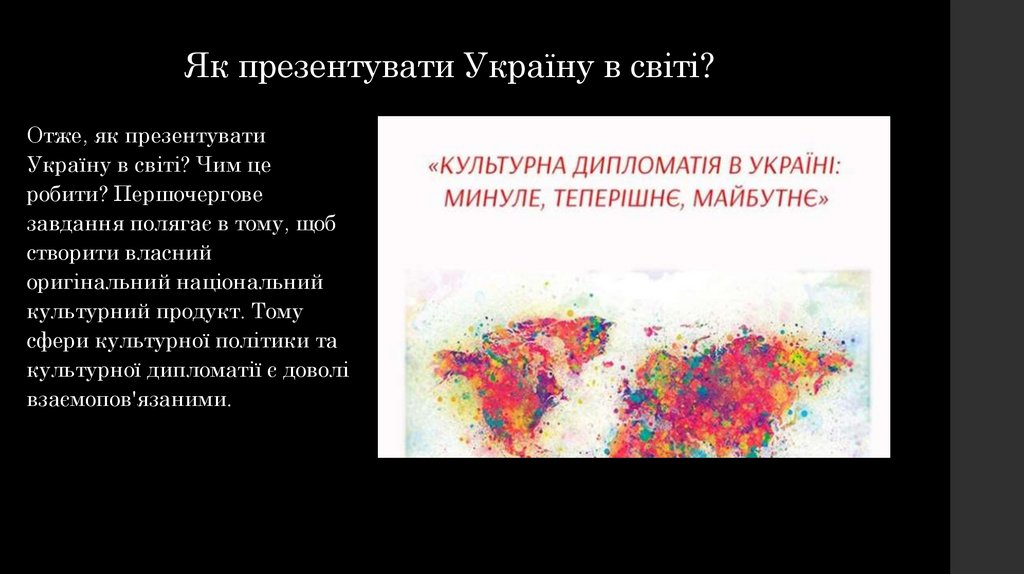 Як презентувати Україну в світі?

Отже, як презентувати Україну в світі? Чим це робити? Першочергове завдання полягає в тому, щоб створити власний оригінальний національний культурний продукт. Тому сфери культурної політики та культурної дипломатії є доволі взаємопов'язаними.

«КУЛЬТУРНА ДИПЛОМАТІЯ В УКРАЇНІ: МИНУЛЕ, ТЕПЕРІШНЄ, МАЙБУТНЄ»